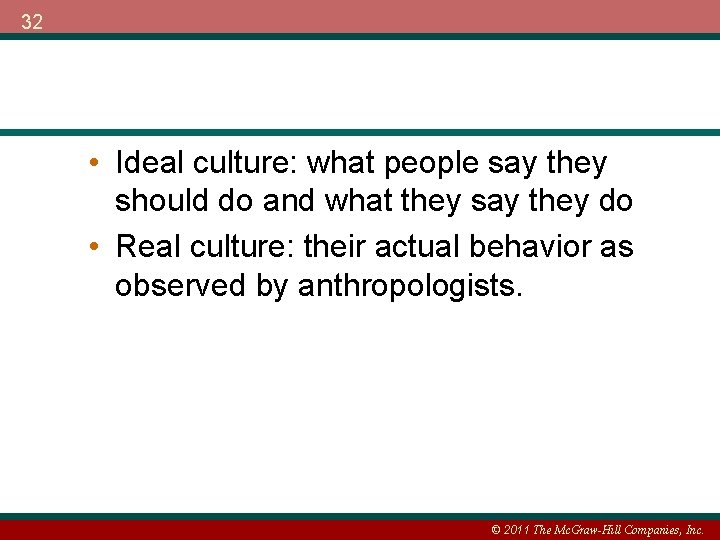 32

• Ideal culture: what people say they should do and what they say they do
• Real culture: their actual behavior as observed by anthropologists.

© 2011 The McGraw-Hill Companies, Inc.